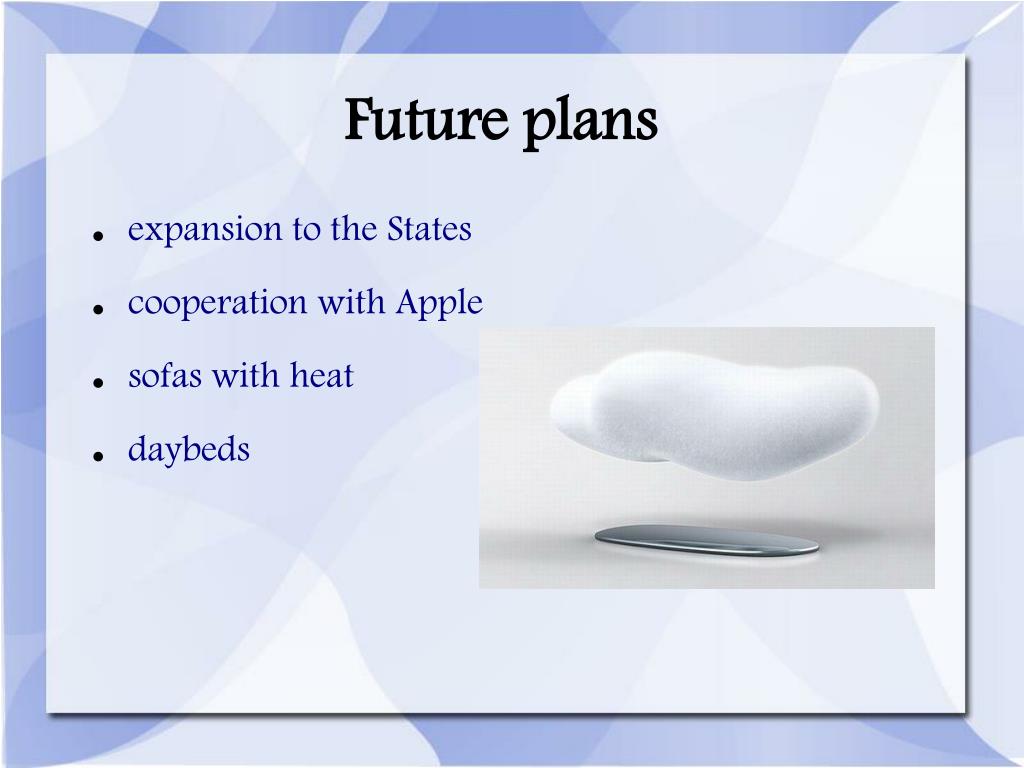 Future plans

- expansion to the States
- cooperation with Apple
- sofas with heat
- daybeds